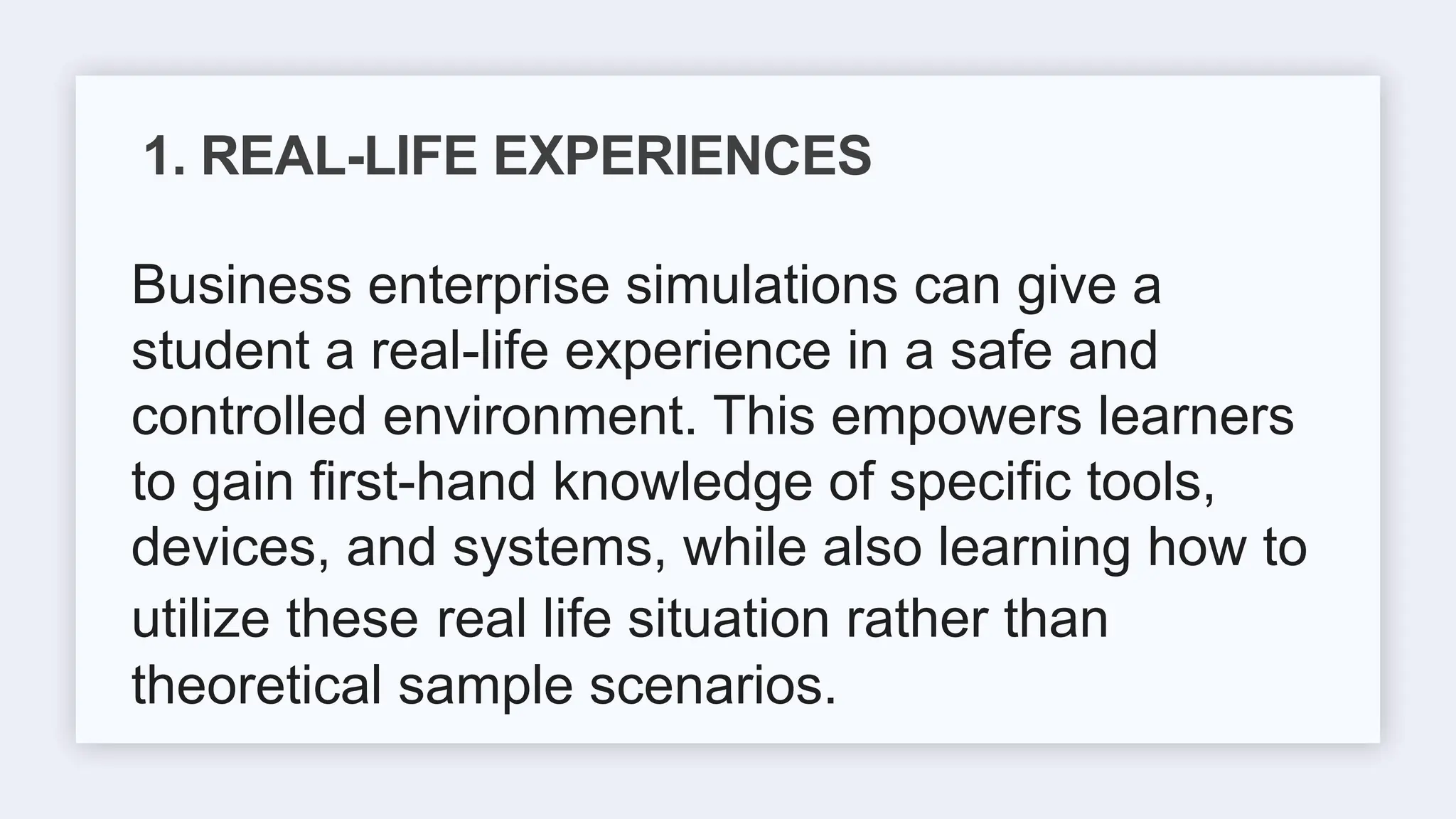 1. REAL-LIFE EXPERIENCES

Business enterprise simulations can give a student a real-life experience in a safe and controlled environment. This empowers learners to gain first-hand knowledge of specific tools, devices, and systems, while also learning how to utilize these real life situation rather than theoretical sample scenarios.